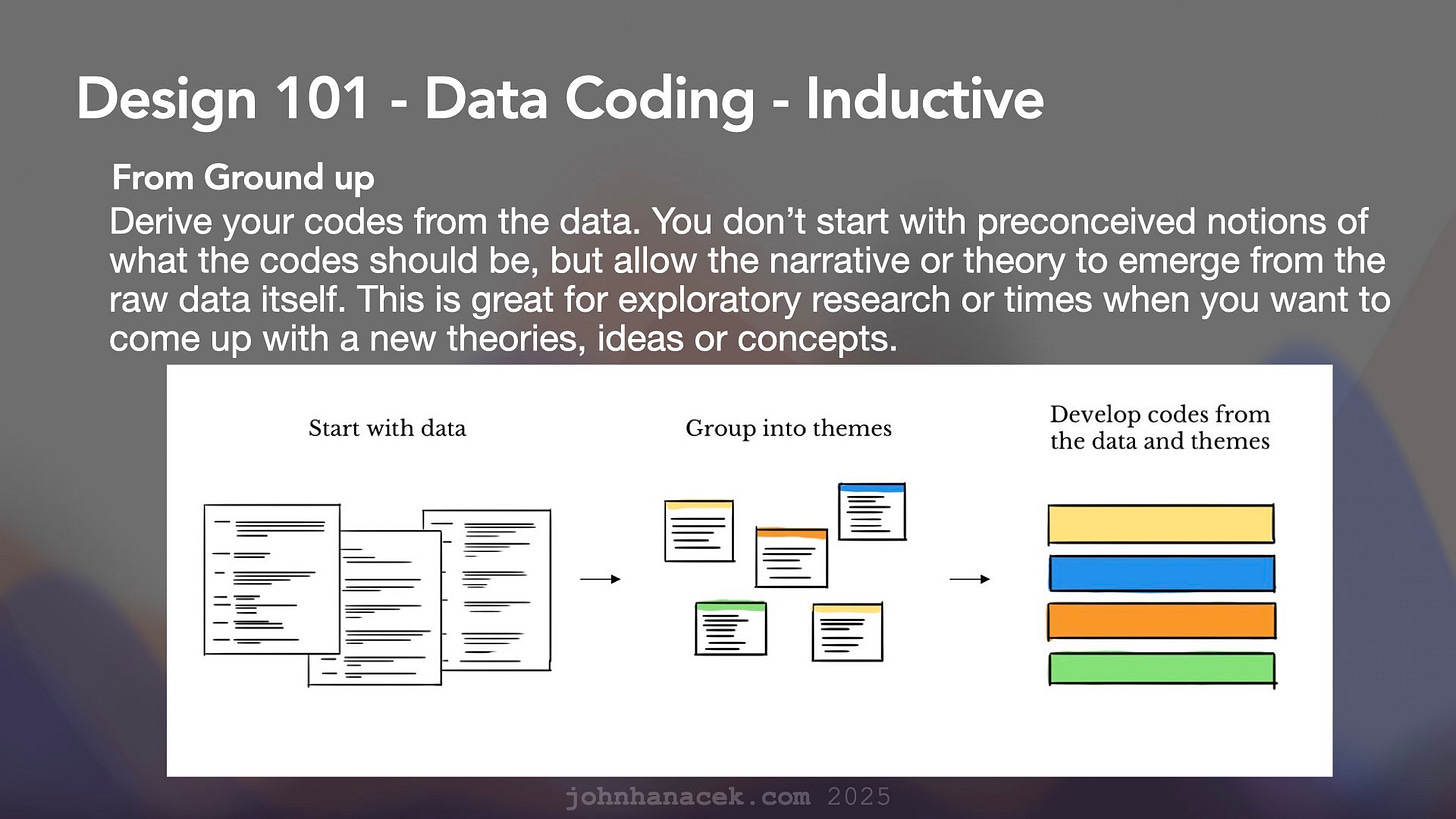 Design 101 - Data Coding - Inductive

From Ground up

Derive your codes from the data. You don't start with preconceived notions of what the codes should be, but allow the narrative or theory to emerge from the raw data itself. This is great for exploratory research or times when you want to come up with a new theories, ideas or concepts.

Start with data

Group into themes

Develop codes from the data and themes

johnhanacek.com 2025